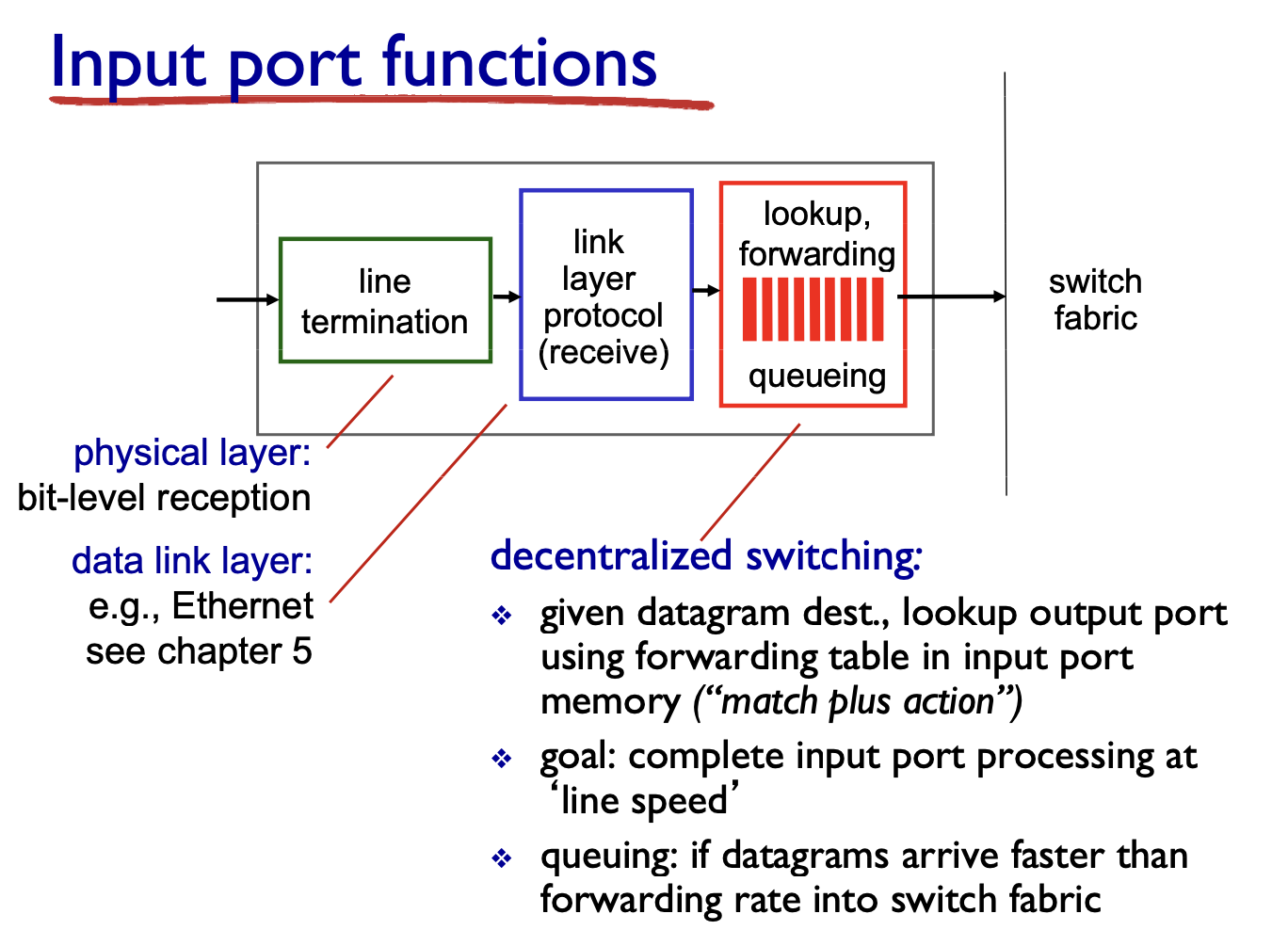 Input port functions

line termination

link layer protocol (receive)

lookup, forwarding

queueing

switch fabric

physical layer:
bit-level reception

data link layer:
e.g., Ethernet
see chapter 5

decentralized switching:

❖ given datagram dest., lookup output port using forwarding table in input port memory (“match plus action”)

❖ goal: complete input port processing at ‘line speed’

❖ queuing: if datagrams arrive faster than forwarding rate into switch fabric